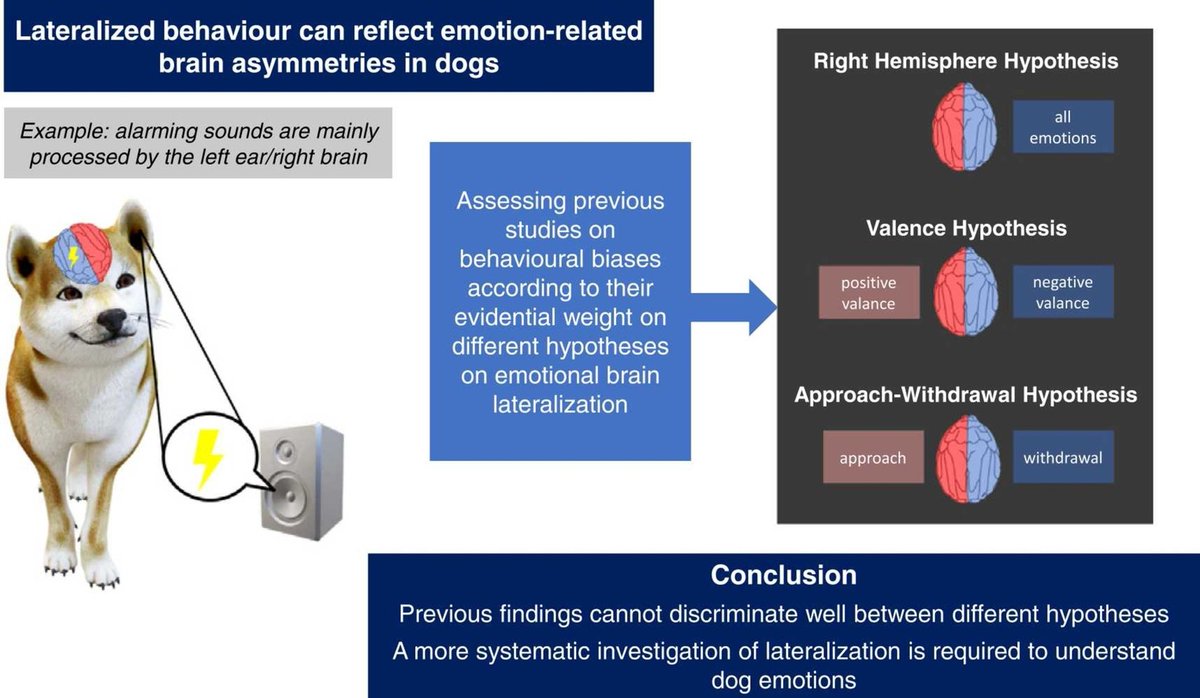 Lateralized behaviour can reflect emotion-related brain asymmetries in dogs

Example: alarming sounds are mainly processed by the left ear/right brain

Assessing previous studies on behavioural biases according to their evidential weight on different hypotheses on emotional brain lateralization

Right Hemisphere Hypothesis

all emotions

Valence Hypothesis

positive valance

negative valance

Approach-Withdrawal Hypothesis

approach

withdrawal

Conclusion

Previous findings cannot discriminate well between different hypotheses

A more systematic investigation of lateralization is required to understand dog emotions